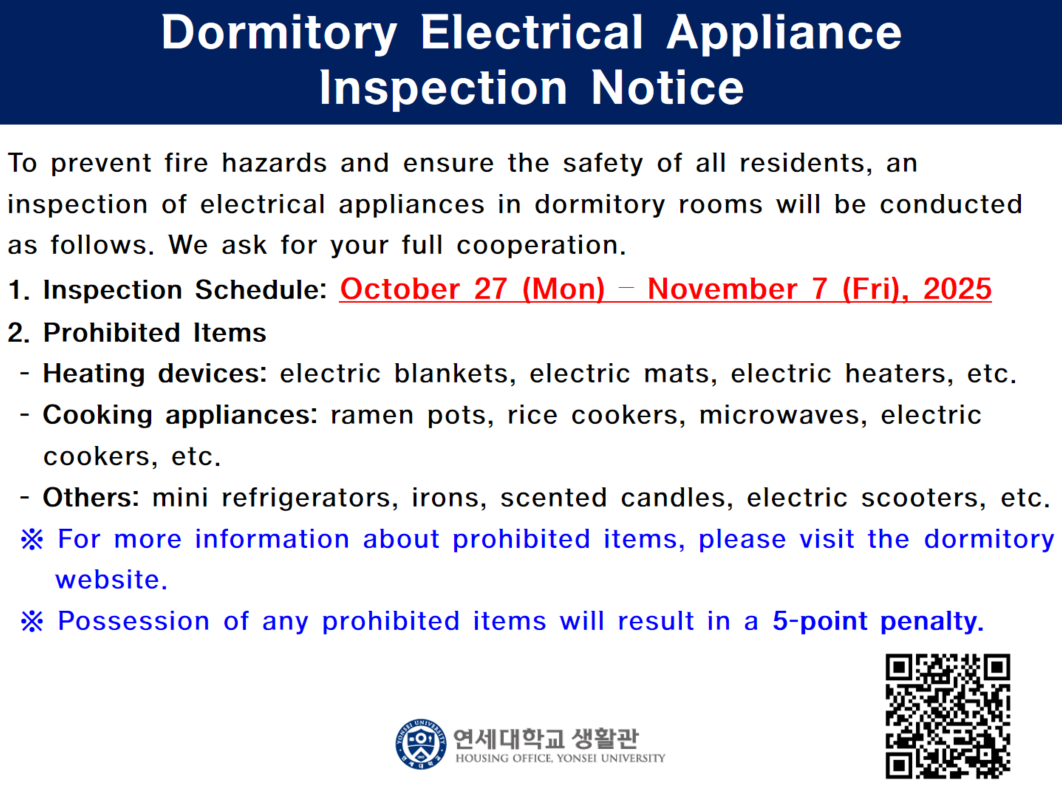 Dormitory Electrical Appliance Inspection Notice

To prevent fire hazards and ensure the safety of all residents, an inspection of electrical appliances in dormitory rooms will be conducted as follows. We ask for your full cooperation.

1. Inspection Schedule: October 27 (Mon) – November 7 (Fri), 2025

2. Prohibited Items

- Heating devices: electric blankets, electric mats, electric heaters, etc.

- Cooking appliances: ramen pots, rice cookers, microwaves, electric cookers, etc.

- Others: mini refrigerators, irons, scented candles, electric scooters, etc.

※ For more information about prohibited items, please visit the dormitory website.

※ Possession of any prohibited items will result in a 5-point penalty.

YONSEI UNIVERSITY

연세대학교 생활관
HOUSING OFFICE, YONSEI UNIVERSITY